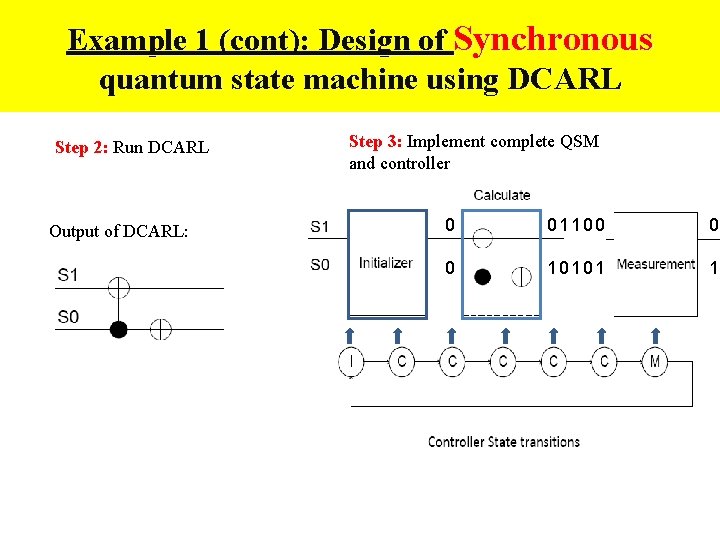 Example 1 (cont): Design of Synchronous quantum state machine using DCARL

Step 2: Run DCARL

Output of DCARL:

S1

S0

Step 3: Implement complete QSM and controller

Calculate

S1

S0

Initializer

0

0

01100

10101

Measurement

0

1

I

C

C

C

C

C

M

Controller State transitions